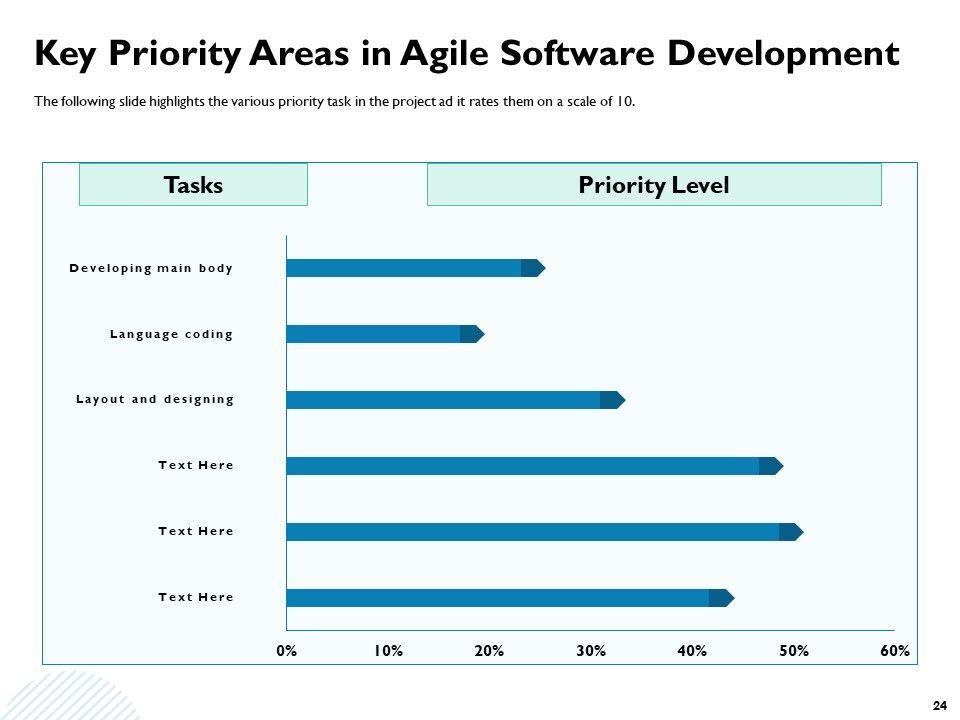 Key Priority Areas in Agile Software Development

The following slide highlights the various priority task in the project ad it rates them on a scale of 10.

Tasks

Priority Level

Developing main body

Language coding

Layout and designing

Text Here

Text Here

Text Here

0%
10%
20%
30%
40%
50%
60%

24